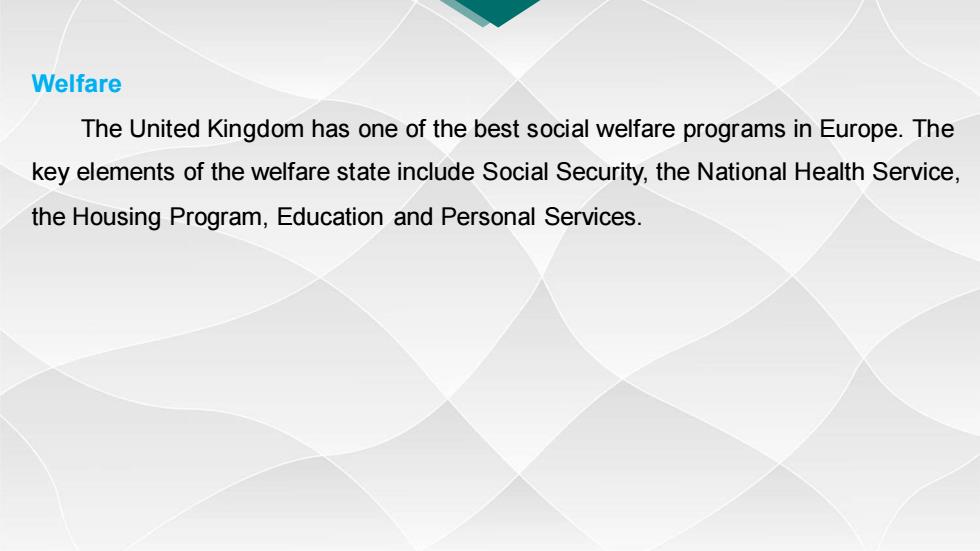 Welfare

The United Kingdom has one of the best social welfare programs in Europe. The key elements of the welfare state include Social Security, the National Health Service, the Housing Program, Education and Personal Services.